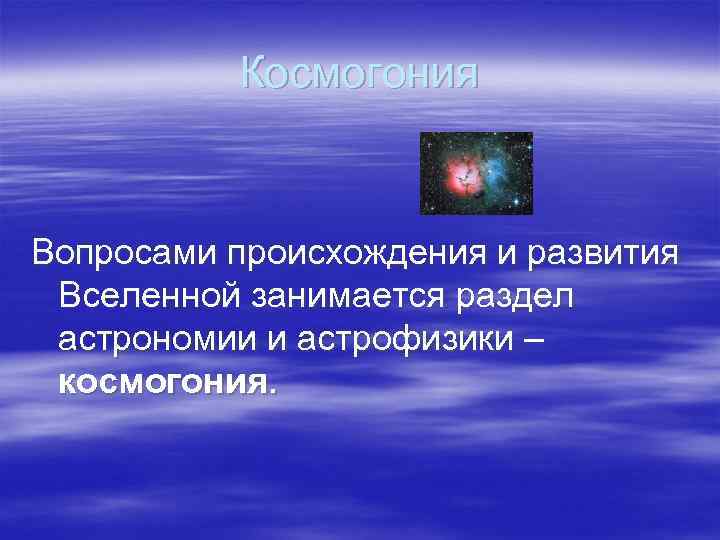 Космогония

Вопросами происхождения и развития Вселенной занимается раздел астрономии и астрофизики – космогония.